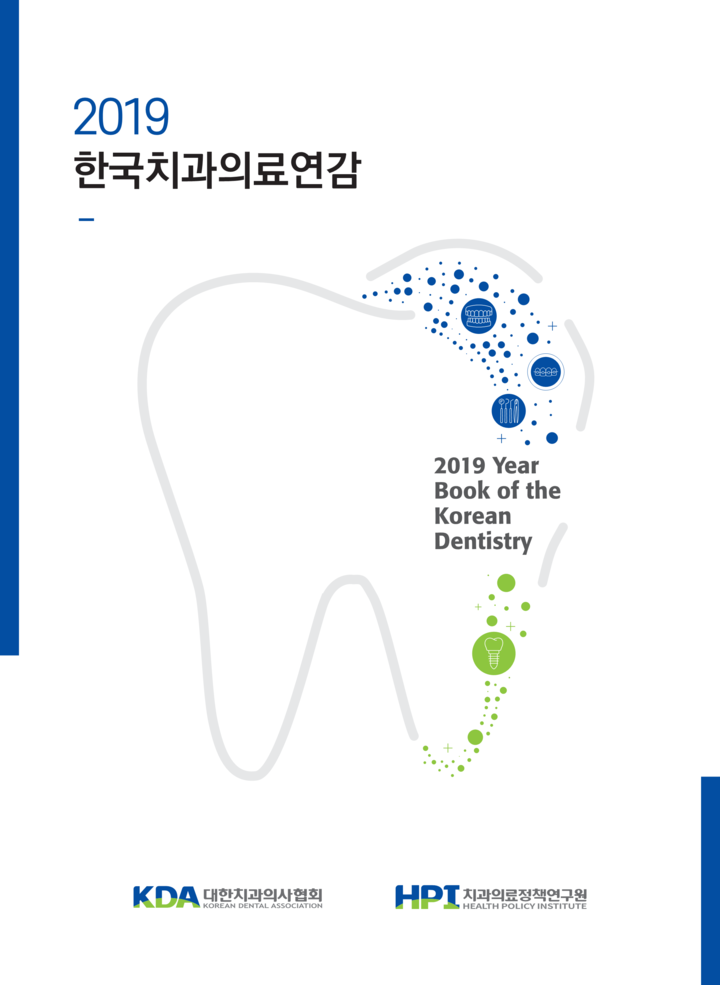 2019
한국치과의료연감

2019 Year Book of the Korean Dentistry

KDA 대한치과의사협회 KOREAN DENTAL ASSOCIATION

HPI 치과의료정책연구원 HEALTH POLICY INSTITUTE